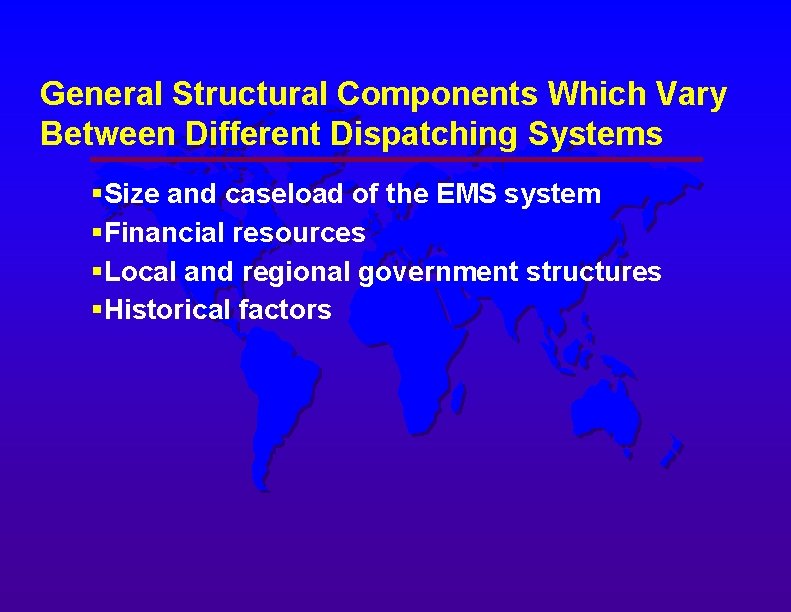 General Structural Components Which Vary Between Different Dispatching Systems

▪Size and caseload of the EMS system
▪Financial resources
▪Local and regional government structures
▪Historical factors